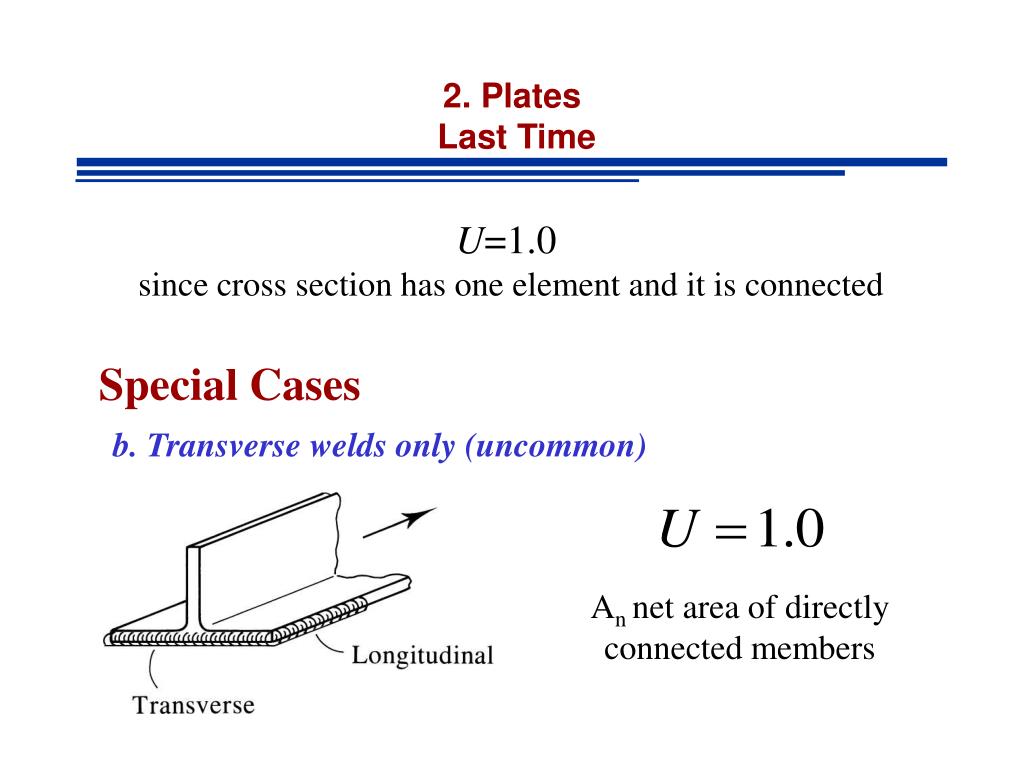 2. Plates
Last Time

$U$=1.0
since cross section has one element and it is connected

Special Cases

b. Transverse welds only (uncommon)

Longitudinal

Transverse

$U = 1.0$

$A_n$ net area of directly connected members